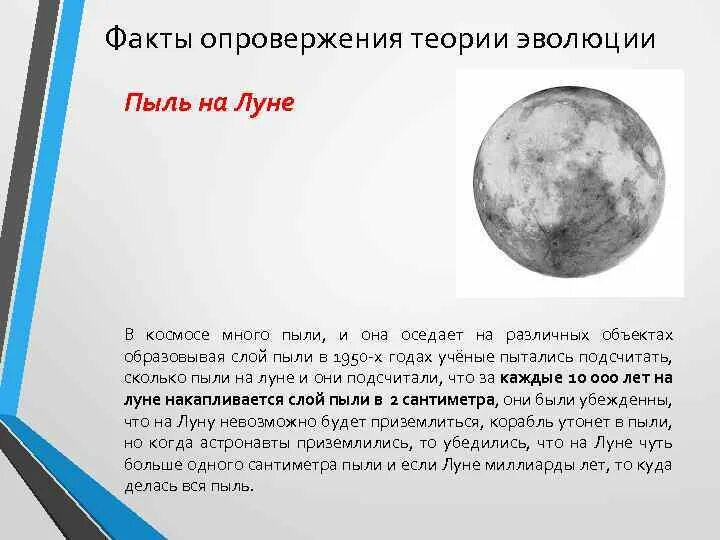 Факты опровержения теории эволюции

Пыль на Луне

В космосе много пыли, и она оседает на различных объектах образовывая слой пыли в 1950-х годах учёные пытались подсчитать, сколько пыли на луне и они подсчитали, что за каждые 10 000 лет на луне накапливается слой пыли в 2 сантиметра, они были убежденны, что на Луну невозможно будет приземлиться, корабль утонет в пыли, но когда астронавты приземлились, то убедились, что на Луне чуть больше одного сантиметра пыли и если Луне миллиарды лет, то куда делась вся пыль.